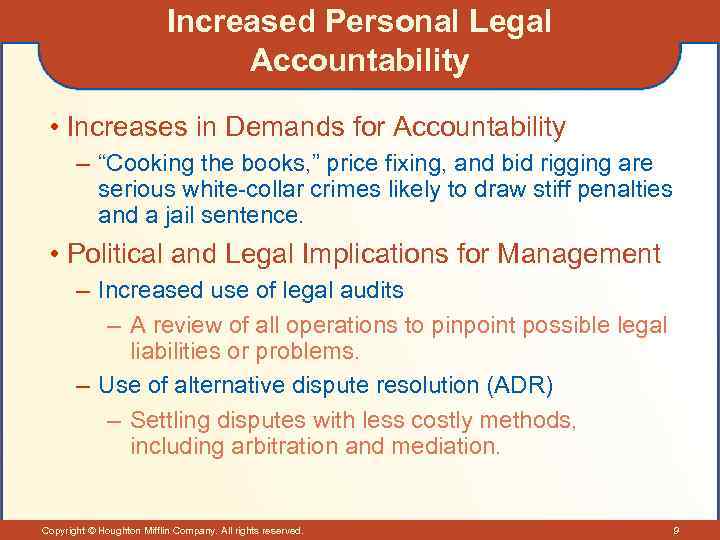 Increased Personal Legal Accountability

• Increases in Demands for Accountability

– “Cooking the books,” price fixing, and bid rigging are serious white-collar crimes likely to draw stiff penalties and a jail sentence.

• Political and Legal Implications for Management

– Increased use of legal audits

– A review of all operations to pinpoint possible legal liabilities or problems.

– Use of alternative dispute resolution (ADR)

– Settling disputes with less costly methods, including arbitration and mediation.

Copyright © Houghton Mifflin Company. All rights reserved.

9